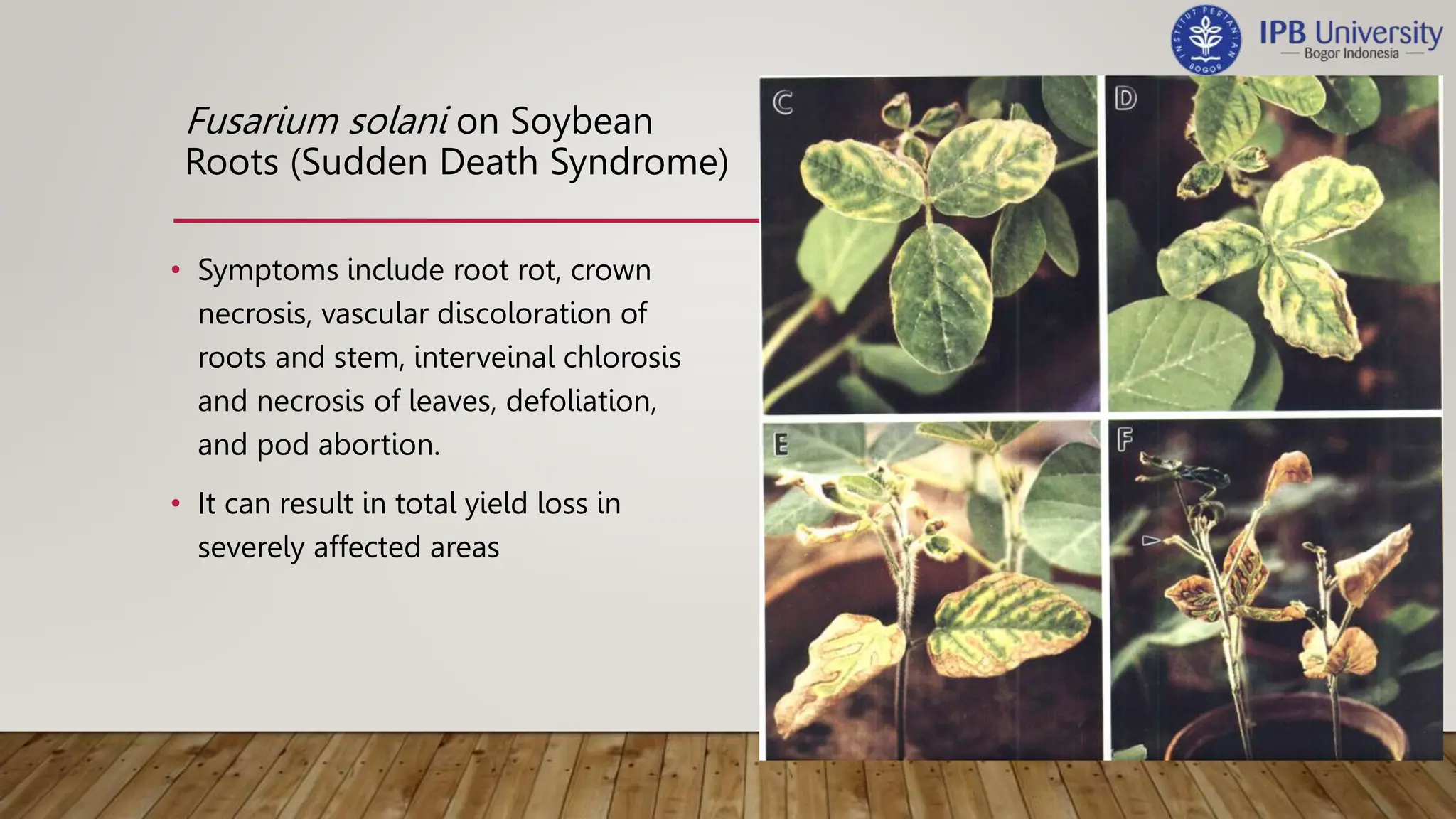 INSTITUT PERTANIAN BOGOR

IPB University
— Bogor Indonesia —

Fusarium solani on Soybean Roots (Sudden Death Syndrome)

• Symptoms include root rot, crown necrosis, vascular discoloration of roots and stem, interveinal chlorosis and necrosis of leaves, defoliation, and pod abortion.

• It can result in total yield loss in severely affected areas

C

D

E

F